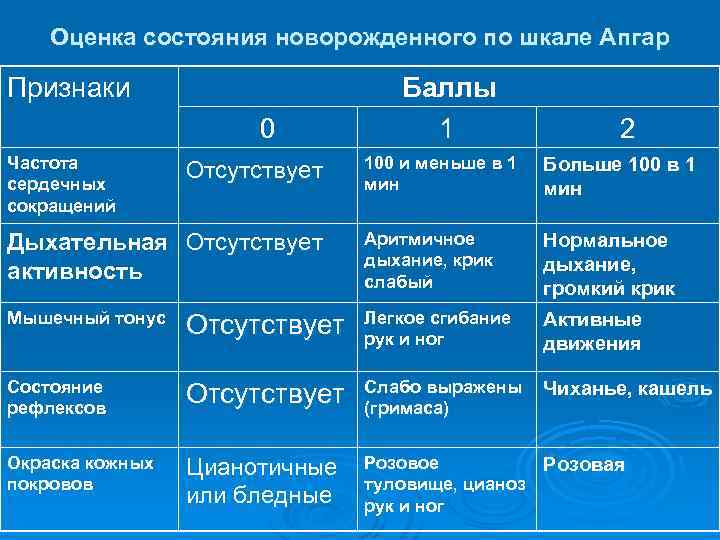 Оценка состояния новорожденного по шкале Апгар

| Признаки | Баллы | | |
|---|---|---|---|
| | 0 | 1 | 2 |
| Частота сердечных сокращений | Отсутствует | 100 и меньше в 1 мин | Больше 100 в 1 мин |
| Дыхательная активность | Отсутствует | Аритмичное дыхание, крик слабый | Нормальное дыхание, громкий крик |
| Мышечный тонус | Отсутствует | Легкое сгибание рук и ног | Активные движения |
| Состояние рефлексов | Отсутствует | Слабо выражены (гримаса) | Чиханье, кашель |
| Окраска кожных покровов | Цианотичные или бледные | Розовое туловище, цианоз рук и ног | Розовая |